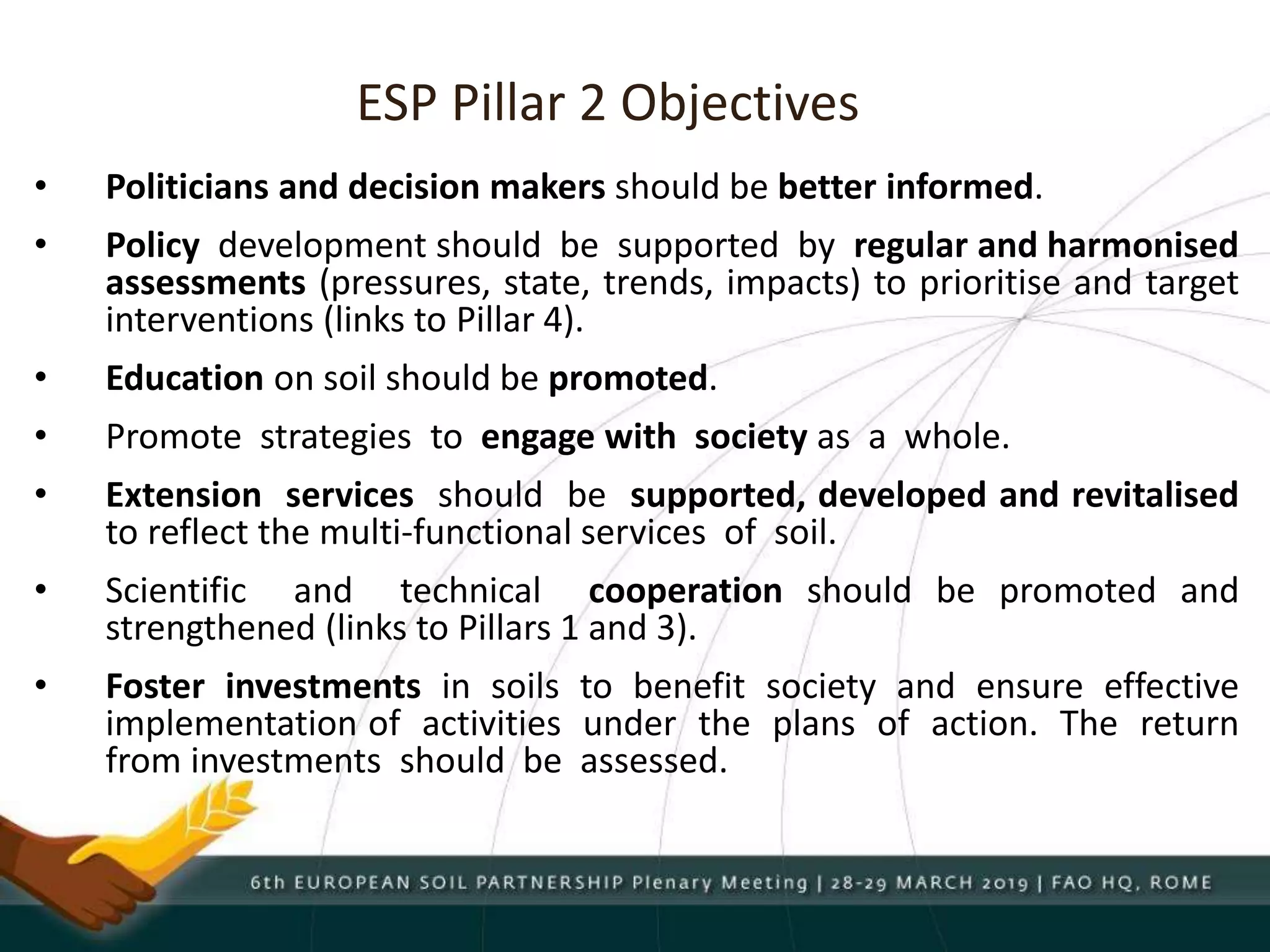 ESP Pillar 2 Objectives

• Politicians and decision makers should be better informed.

• Policy development should be supported by regular and harmonised assessments (pressures, state, trends, impacts) to prioritise and target interventions (links to Pillar 4).

• Education on soil should be promoted.

• Promote strategies to engage with society as a whole.

• Extension services should be supported, developed and revitalised to reflect the multi-functional services of soil.

• Scientific and technical cooperation should be promoted and strengthened (links to Pillars 1 and 3).

• Foster investments in soils to benefit society and ensure effective implementation of activities under the plans of action. The return from investments should be assessed.

6th EUROPEAN SOIL PARTNERSHIP Plenary Meeting | 28-29 MARCH 2019 | FAO HQ, ROME